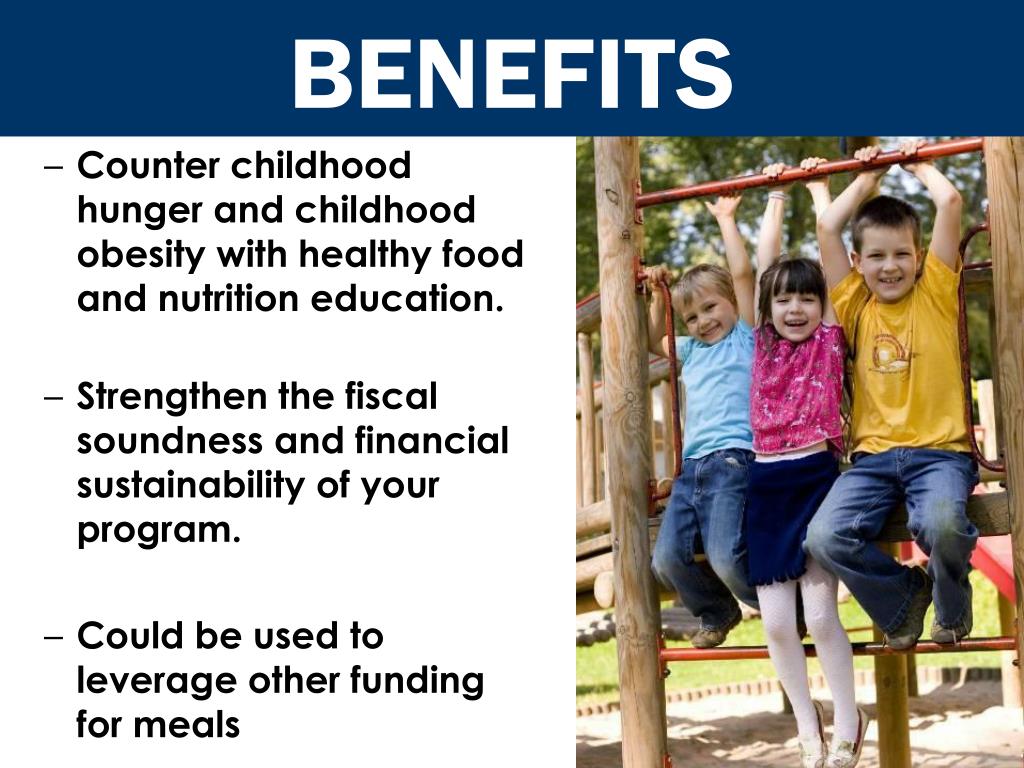 BENEFITS

– Counter childhood hunger and childhood obesity with healthy food and nutrition education.

– Strengthen the fiscal soundness and financial sustainability of your program.

– Could be used to leverage other funding for meals